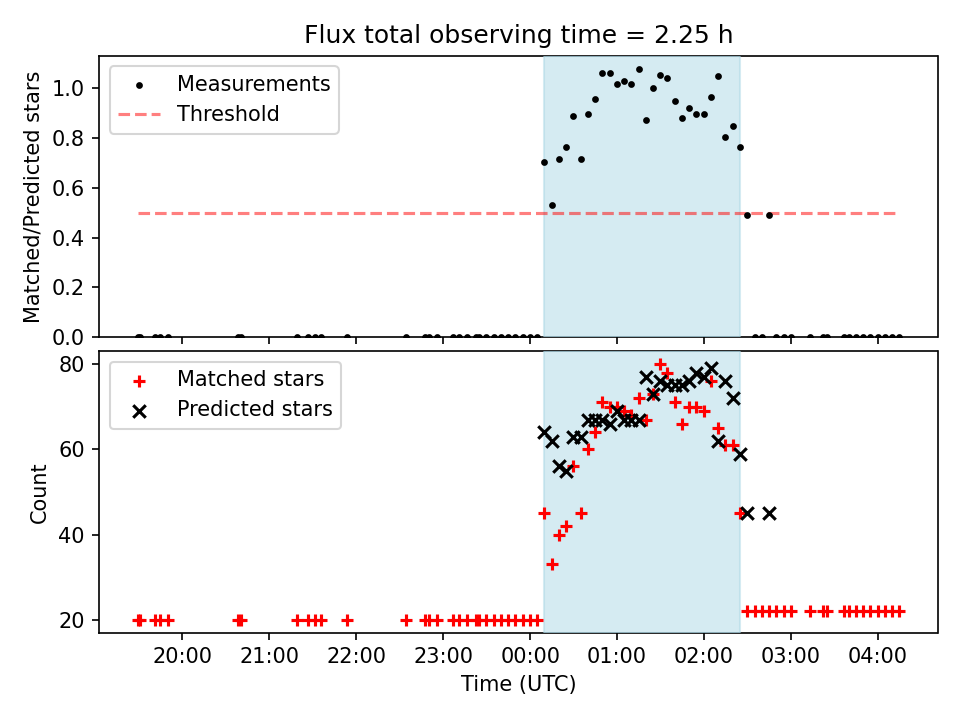 Flux total observing time = 2.25 h

Measurements
Threshold

Matched/Predicted stars

1.0
0.8
0.6
0.4
0.2
0.0

Matched stars
Predicted stars

Count

80
60
40
20

20:00
21:00
22:00
23:00
00:00
01:00
02:00
03:00
04:00

Time (UTC)